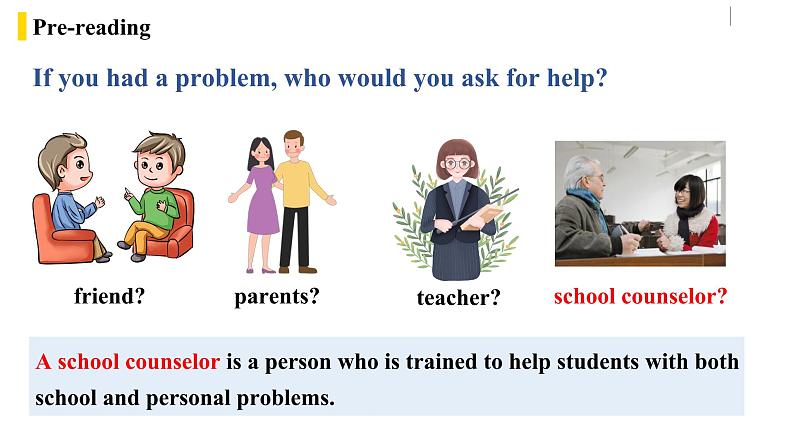 Pre-reading

If you had a problem, who would you ask for help?

friend?

parents?

teacher?

school counselor?

A school counselor is a person who is trained to help students with both school and personal problems.